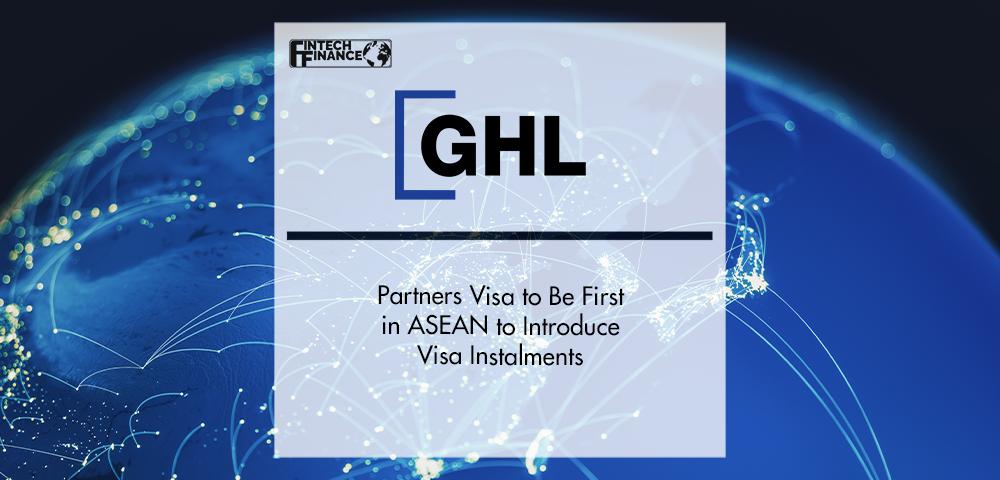 FINTECH FINANCE

GHL

Partners Visa to Be First in ASEAN to Introduce Visa Instalments